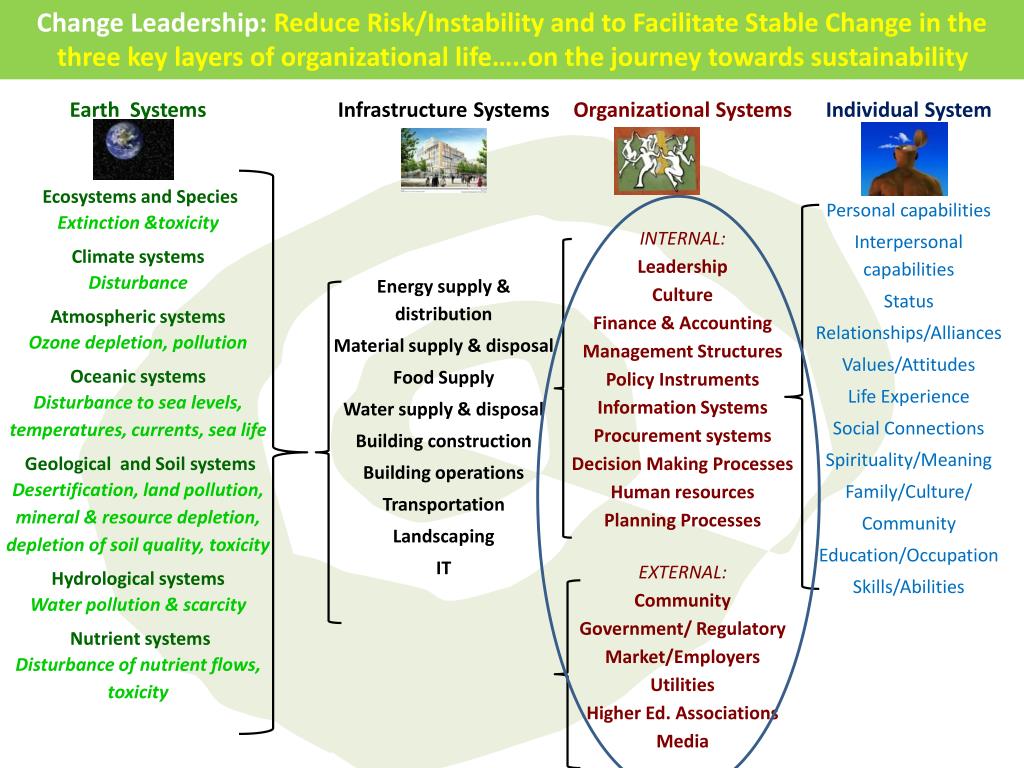 Change Leadership: Reduce Risk/Instability and to Facilitate Stable Change in the three key layers of organizational life…..on the journey towards sustainability

Earth Systems

Ecosystems and Species
Extinction &toxicity

Climate systems
Disturbance

Atmospheric systems
Ozone depletion, pollution

Oceanic systems
Disturbance to sea levels, temperatures, currents, sea life

Geological and Soil systems
Desertification, land pollution, mineral & resource depletion, depletion of soil quality, toxicity

Hydrological systems
Water pollution & scarcity

Nutrient systems
Disturbance of nutrient flows, toxicity

Infrastructure Systems

Energy supply & distribution
Material supply & disposal
Food Supply
Water supply & disposal
Building construction
Building operations
Transportation
Landscaping
IT

Organizational Systems

INTERNAL:
Leadership
Culture
Finance & Accounting
Management Structures
Policy Instruments
Information Systems
Procurement systems
Decision Making Processes
Human resources
Planning Processes

EXTERNAL:
Community
Government/ Regulatory
Market/Employers
Utilities
Higher Ed. Associations
Media

Individual System

Personal capabilities
Interpersonal capabilities
Status
Relationships/Alliances
Values/Attitudes
Life Experience
Social Connections
Spirituality/Meaning
Family/Culture/ Community
Education/Occupation
Skills/Abilities